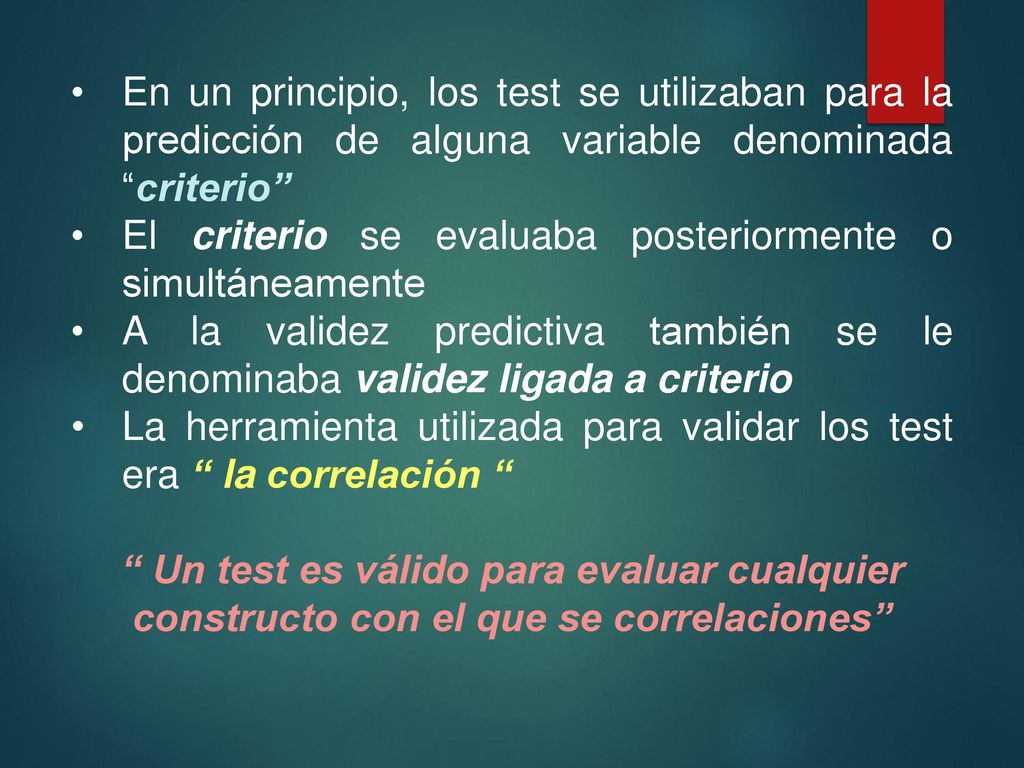 • En un principio, los test se utilizaban para la predicción de alguna variable denominada “criterio”
• El criterio se evaluaba posteriormente o simultáneamente
• A la validez predictiva también se le denominaba validez ligada a criterio
• La herramienta utilizada para validar los test era “ la correlación “

“ Un test es válido para evaluar cualquier constructo con el que se correlaciones”